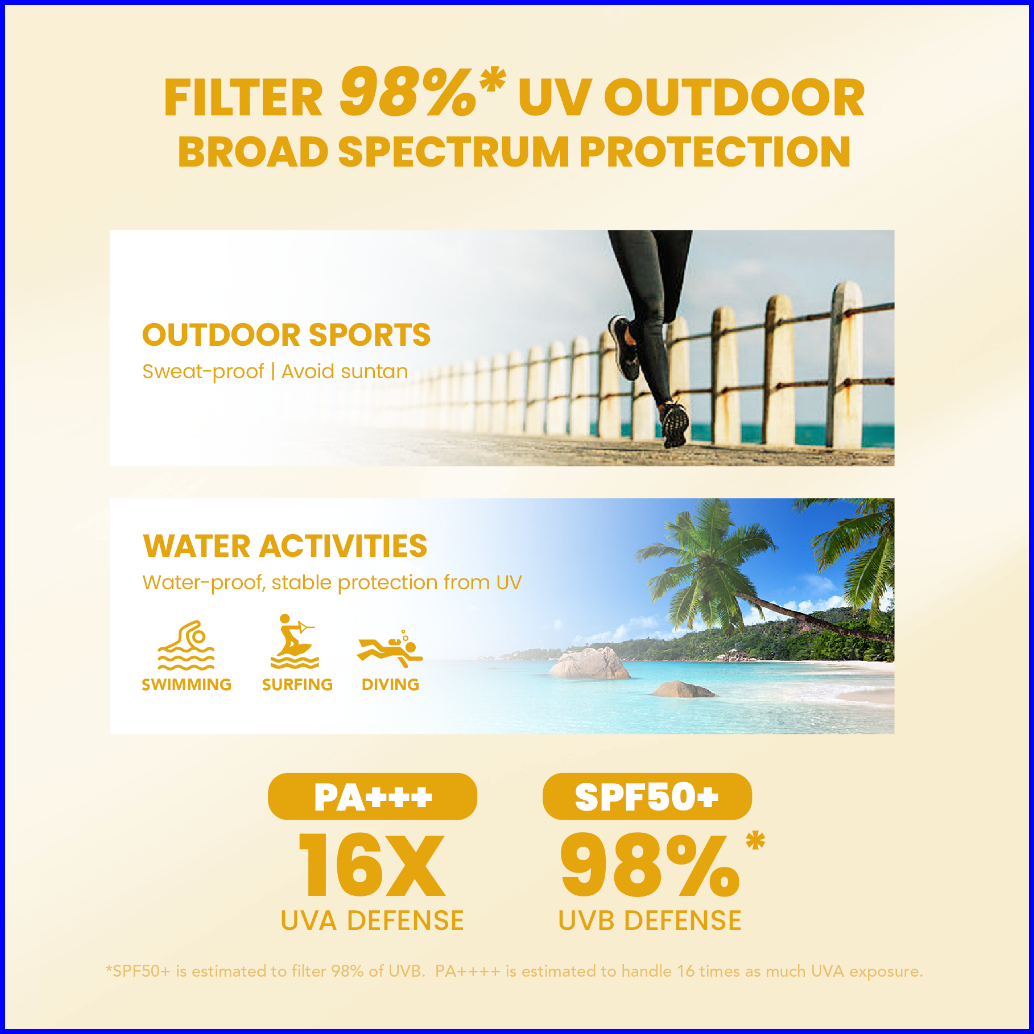 FILTER 98%* UV OUTDOOR
BROAD SPECTRUM PROTECTION

OUTDOOR SPORTS
Sweat-proof | Avoid suntan

WATER ACTIVITIES
Water-proof, stable protection from UV

SWIMMING SURFING DIVING

PA+++
16X
UVA DEFENSE

SPF50+
98%*
UVB DEFENSE

*SPF50+ is estimated to filter 98% of UVB. PA++++ is estimated to handle 16 times as much UVA exposure.